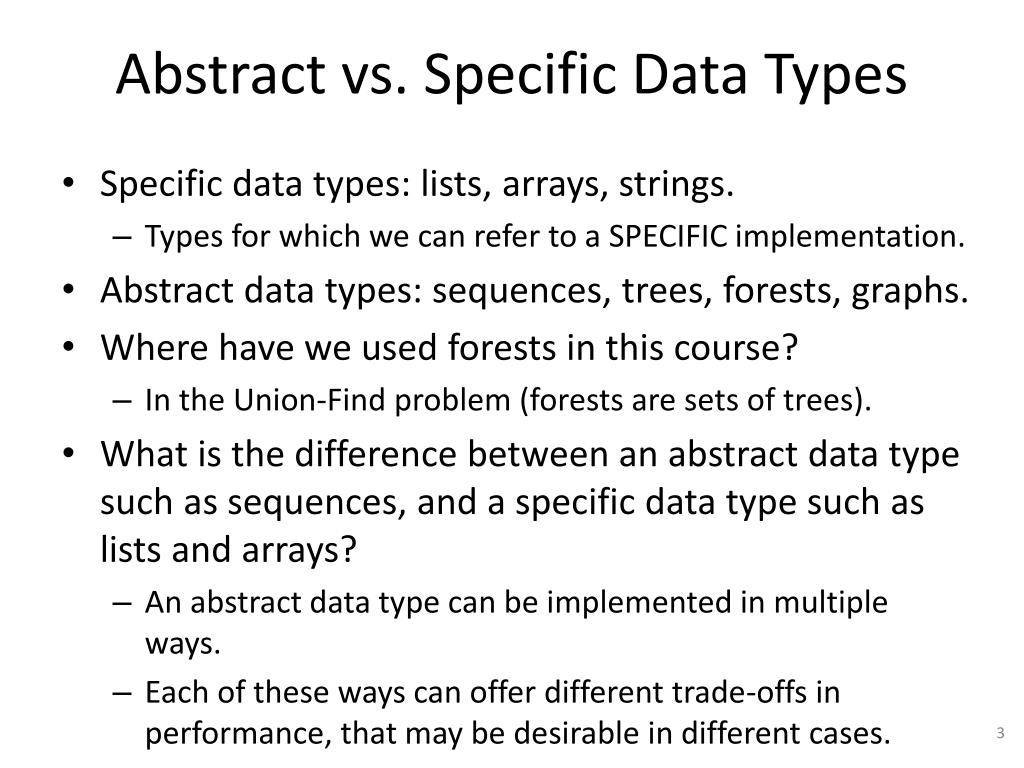 Abstract vs. Specific Data Types

• Specific data types: lists, arrays, strings.
  – Types for which we can refer to a SPECIFIC implementation.
• Abstract data types: sequences, trees, forests, graphs.
• Where have we used forests in this course?
  – In the Union-Find problem (forests are sets of trees).
• What is the difference between an abstract data type such as sequences, and a specific data type such as lists and arrays?
  – An abstract data type can be implemented in multiple ways.
  – Each of these ways can offer different trade-offs in performance, that may be desirable in different cases.

3